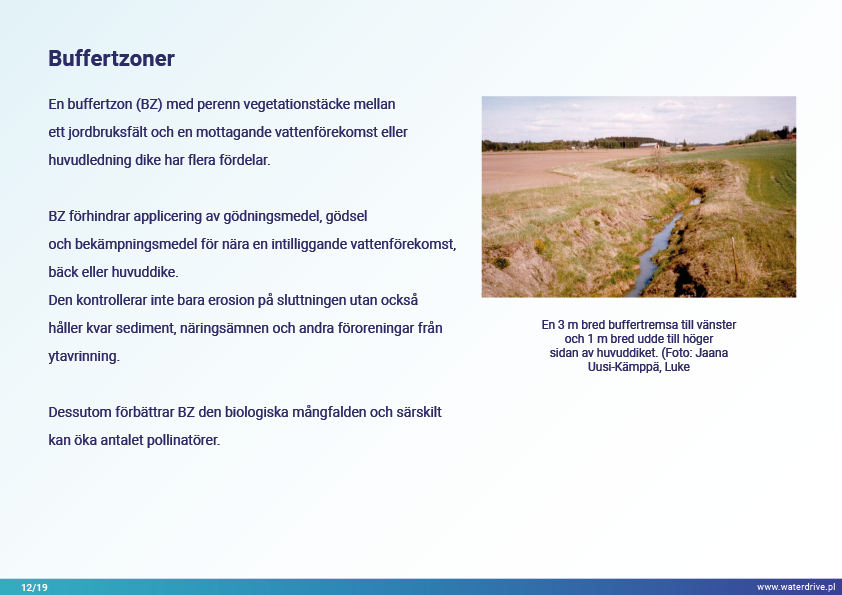 Buffertzoner

En buffertzon (BZ) med perenn vegetationstäcke mellan ett jordbruksfält och en mottagande vattenförekomst eller huvudledning dike har flera fördelar.

BZ förhindrar applicering av gödningsmedel, gödsel och bekämpningsmedel för nära en intilliggande vattenförekomst, bäck eller huvuddike.
Den kontrollerar inte bara erosion på sluttningen utan också håller kvar sediment, näringsämnen och andra föroreningar från ytavrinning.

Dessutom förbättrar BZ den biologiska mångfalden och särskilt kan öka antalet pollinatörer.

En 3 m bred buffertremsa till vänster och 1 m bred udde till höger sidan av huvuddiket. (Foto: Jaana Uusi-Kämppä, Luke

12/19

www.waterdrive.pl